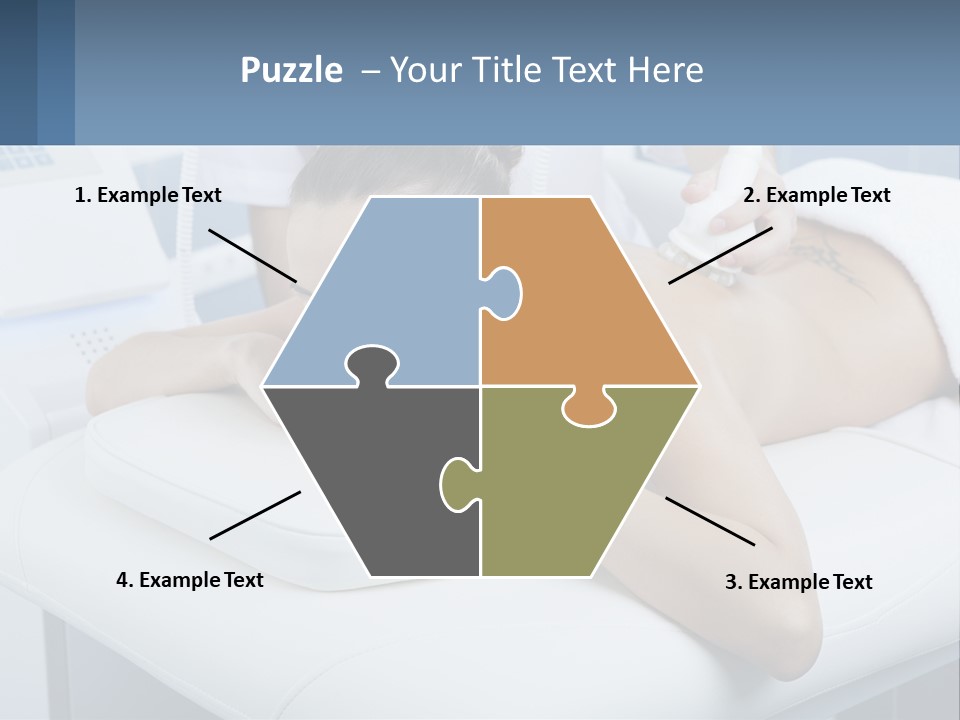 Puzzle – Your Title Text Here

1. Example Text

2. Example Text

4. Example Text

3. Example Text